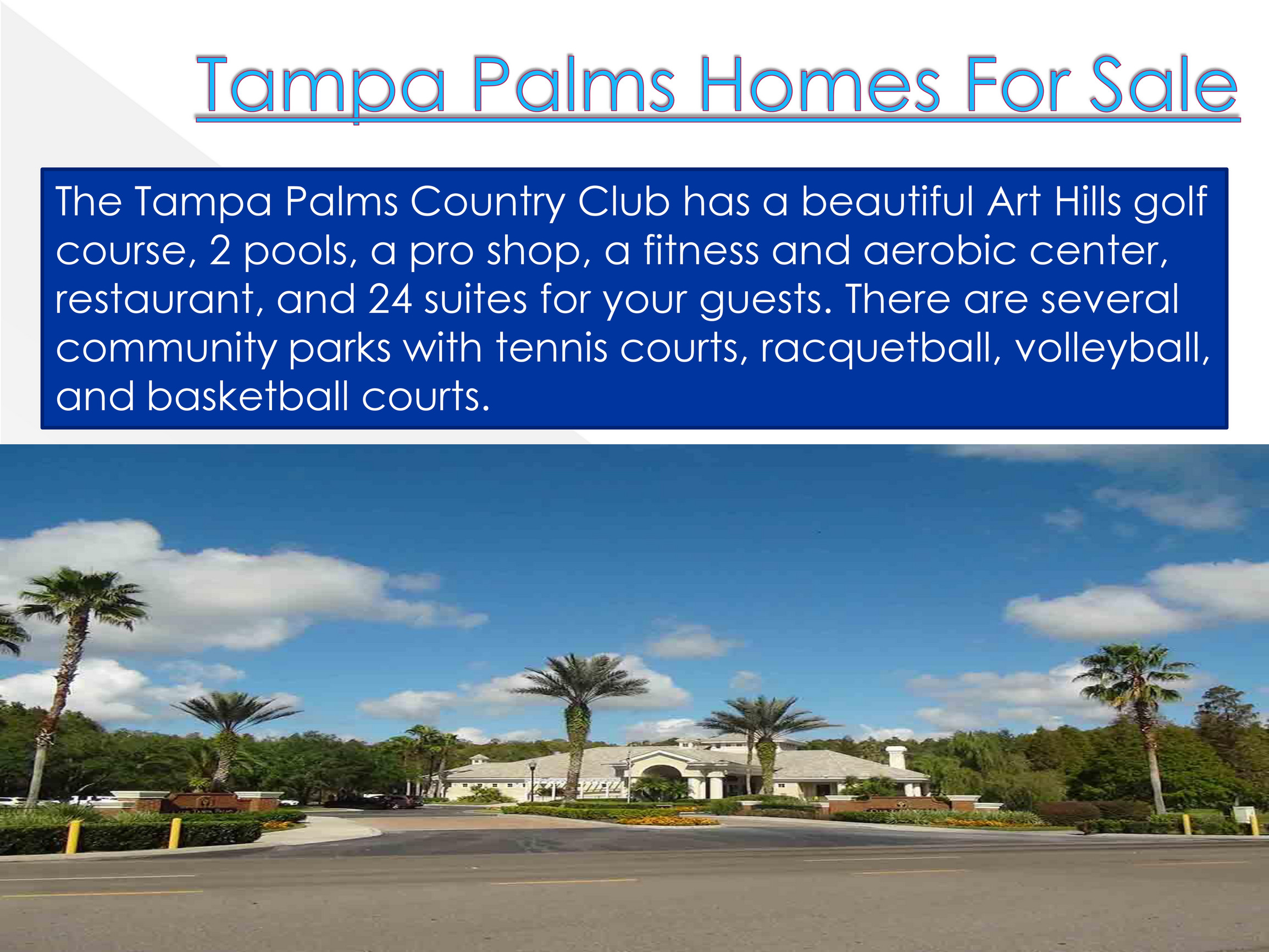 Tampa Palms Homes For Sale

The Tampa Palms Country Club has a beautiful Art Hills golf course, 2 pools, a pro shop, a fitness and aerobic center, restaurant, and 24 suites for your guests. There are several community parks with tennis courts, racquetball, volleyball, and basketball courts.